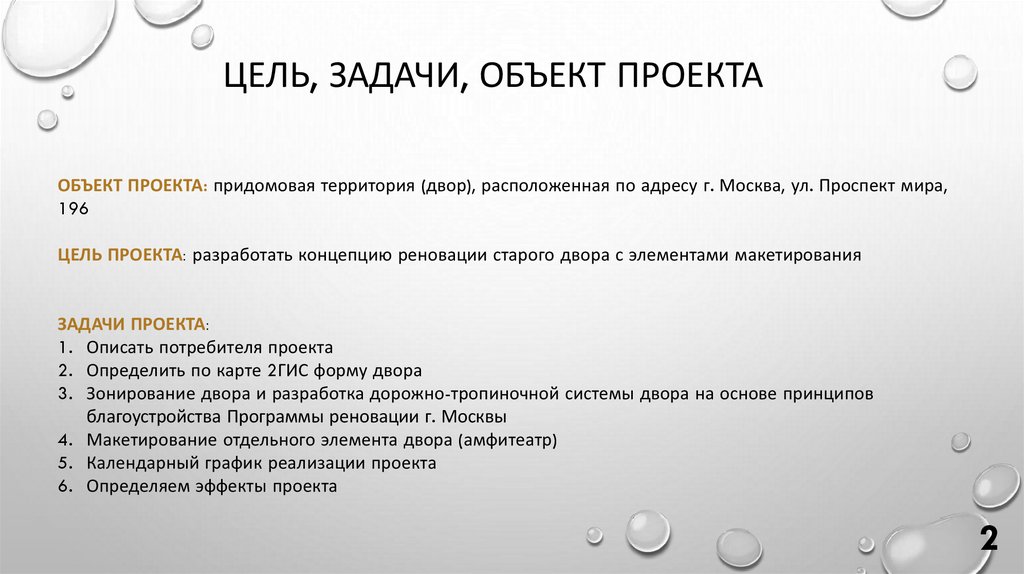 ЦЕЛЬ, ЗАДАЧИ, ОБЪЕКТ ПРОЕКТА

ОБЪЕКТ ПРОЕКТА: придомовая территория (двор), расположенная по адресу г. Москва, ул. Проспект мира, 196

ЦЕЛЬ ПРОЕКТА: разработать концепцию реновации старого двора с элементами макетирования

ЗАДАЧИ ПРОЕКТА:
1. Описать потребителя проекта
2. Определить по карте 2ГИС форму двора
3. Зонирование двора и разработка дорожно-тропиночной системы двора на основе принципов благоустройства Программы реновации г. Москвы
4. Макетирование отдельного элемента двора (амфитеатр)
5. Календарный график реализации проекта
6. Определяем эффекты проекта

2